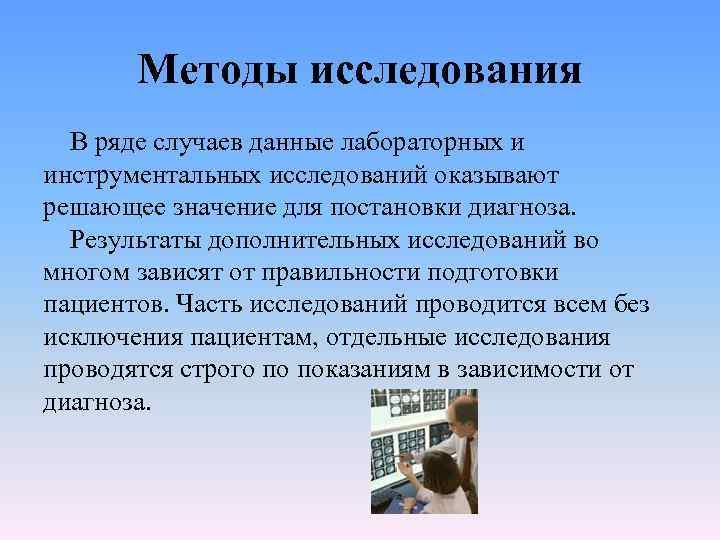 Методы исследования

В ряде случаев данные лабораторных и инструментальных исследований оказывают решающее значение для постановки диагноза.

Результаты дополнительных исследований во многом зависят от правильности подготовки пациентов. Часть исследований проводится всем без исключения пациентам, отдельные исследования проводятся строго по показаниям в зависимости от диагноза.